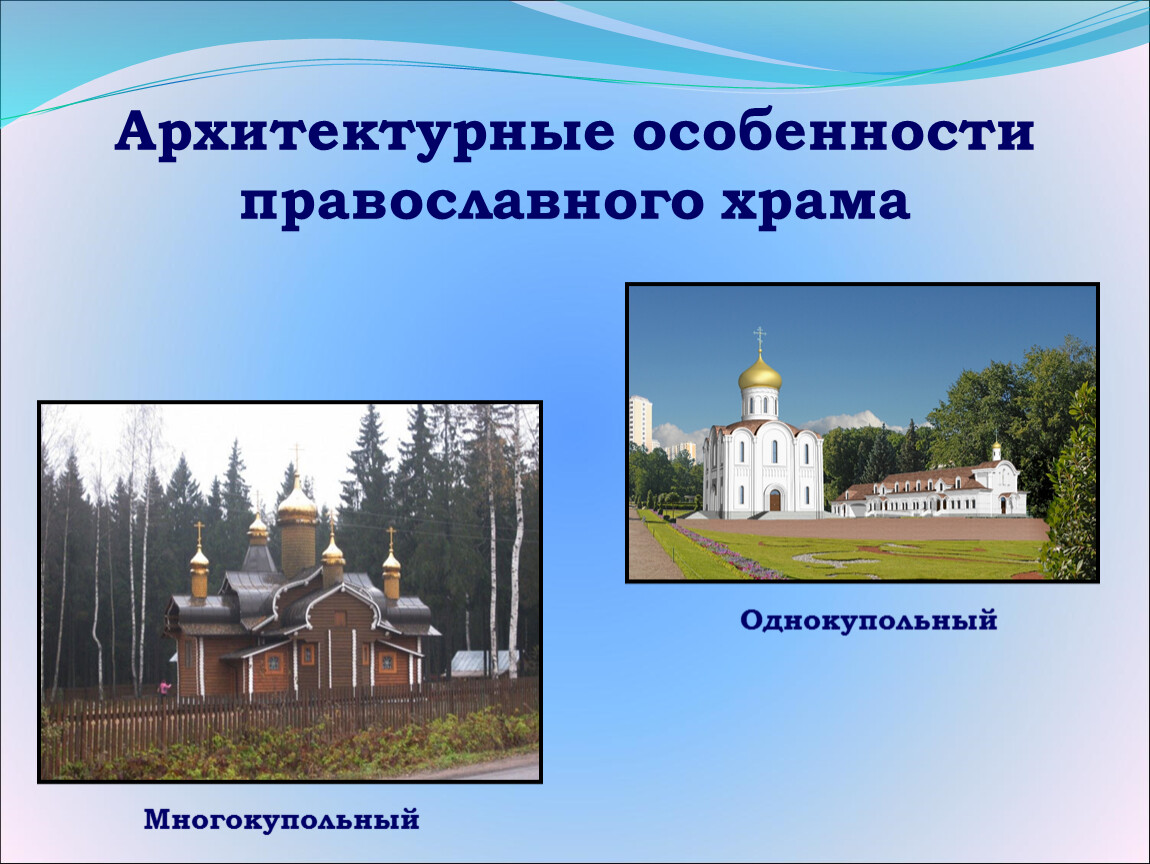 Архитектурные особенности православного храма

Однокупольный

Многокупольный